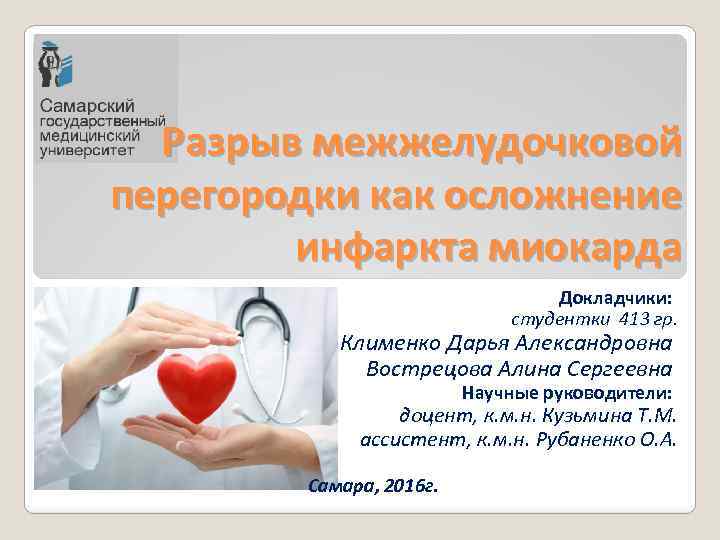 Самарский государственный медицинский университет

Разрыв межжелудочковой перегородки как осложнение инфаркта миокарда

Докладчики:
студентки 413 гр.
Клименко Дарья Александровна
Вострецова Алина Сергеевна
Научные руководители:
доцент, к.м.н. Кузьмина Т.М.
ассистент, к.м.н. Рубаненко О.А.

Самара, 2016г.